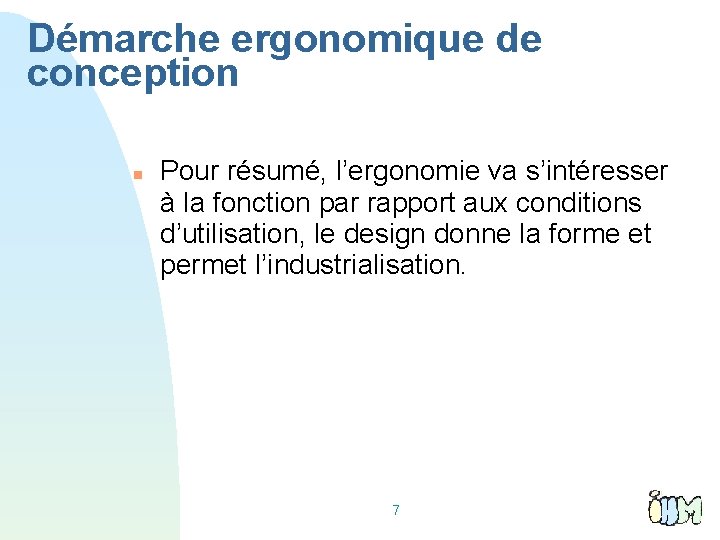 Démarche ergonomique de conception

Pour résumé, l’ergonomie va s’intéresser à la fonction par rapport aux conditions d’utilisation, le design donne la forme et permet l’industrialisation.

7

IHM